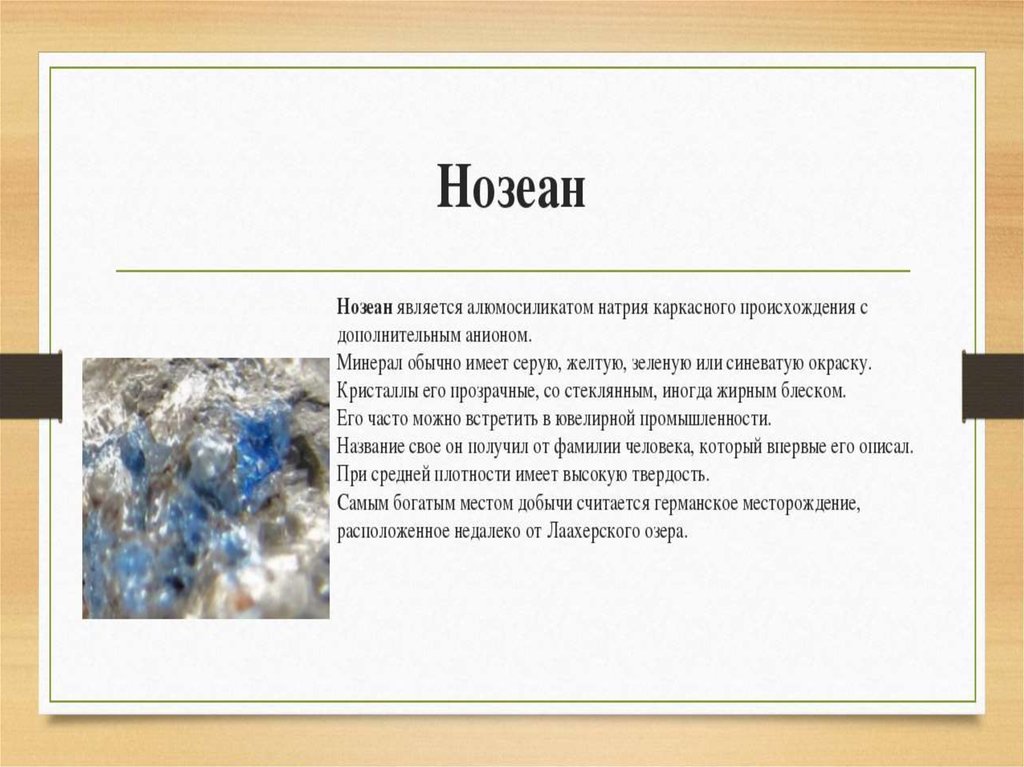 Нозеан

Нозеан является алюмосиликатом натрия каркасного происхождения с дополнительным анионом.
Минерал обычно имеет серую, желтую, зеленую или синеватую окраску.
Кристаллы его прозрачные, со стеклянным, иногда жирным блеском.
Его часто можно встретить в ювелирной промышленности.
Название свое он получил от фамилии человека, который впервые его описал.
При средней плотности имеет высокую твердость.
Самым богатым местом добычи считается германское месторождение, расположенное недалеко от Лаахерского озера.